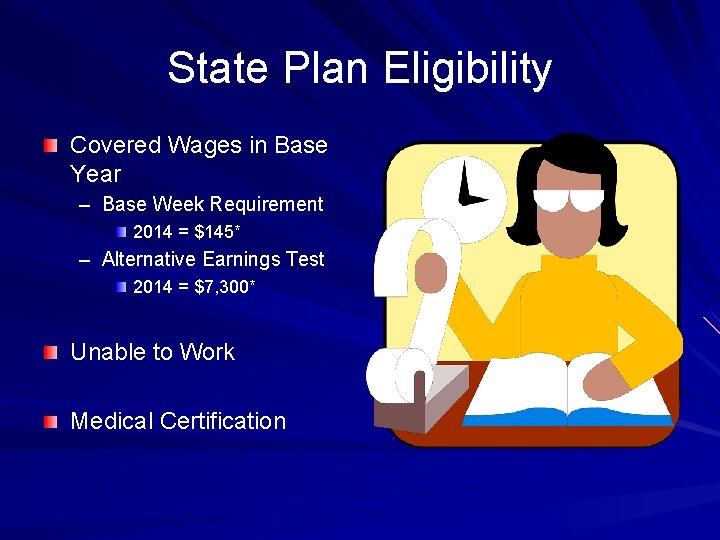 State Plan Eligibility

Covered Wages in Base Year

– Base Week Requirement

2014 = \$145*

– Alternative Earnings Test

2014 = \$7,300*

Unable to Work

Medical Certification